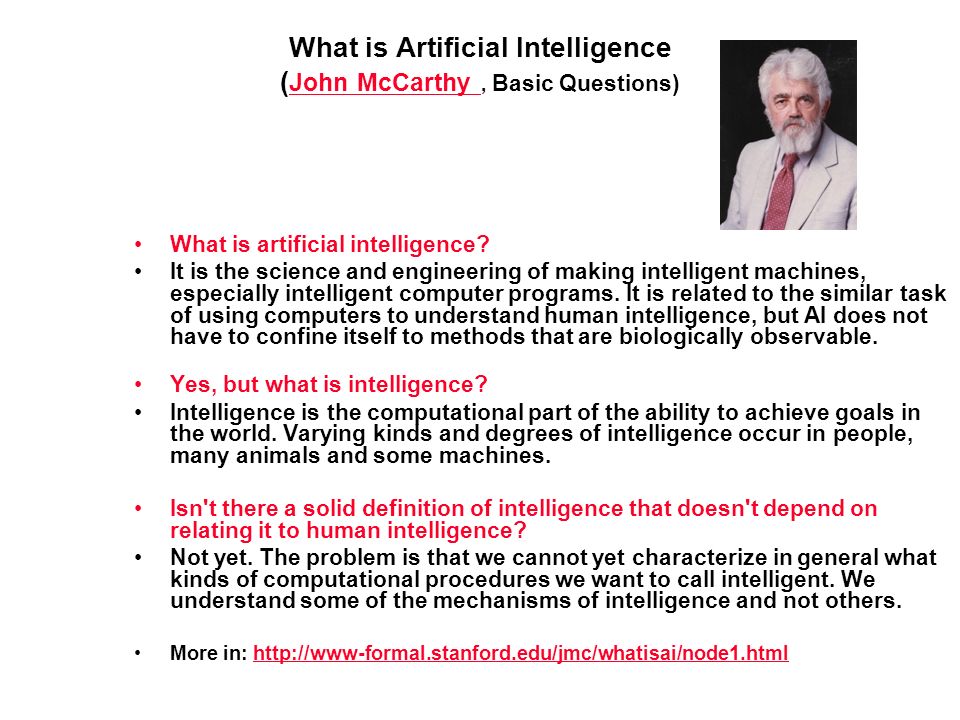 What is Artificial Intelligence
(John McCarthy , Basic Questions)

• What is artificial intelligence?
• It is the science and engineering of making intelligent machines, especially intelligent computer programs. It is related to the similar task of using computers to understand human intelligence, but AI does not have to confine itself to methods that are biologically observable.

• Yes, but what is intelligence?
• Intelligence is the computational part of the ability to achieve goals in the world. Varying kinds and degrees of intelligence occur in people, many animals and some machines.

• Isn't there a solid definition of intelligence that doesn't depend on relating it to human intelligence?
• Not yet. The problem is that we cannot yet characterize in general what kinds of computational procedures we want to call intelligent. We understand some of the mechanisms of intelligence and not others.

• More in: http://www-formal.stanford.edu/jmc/whatisai/node1.html